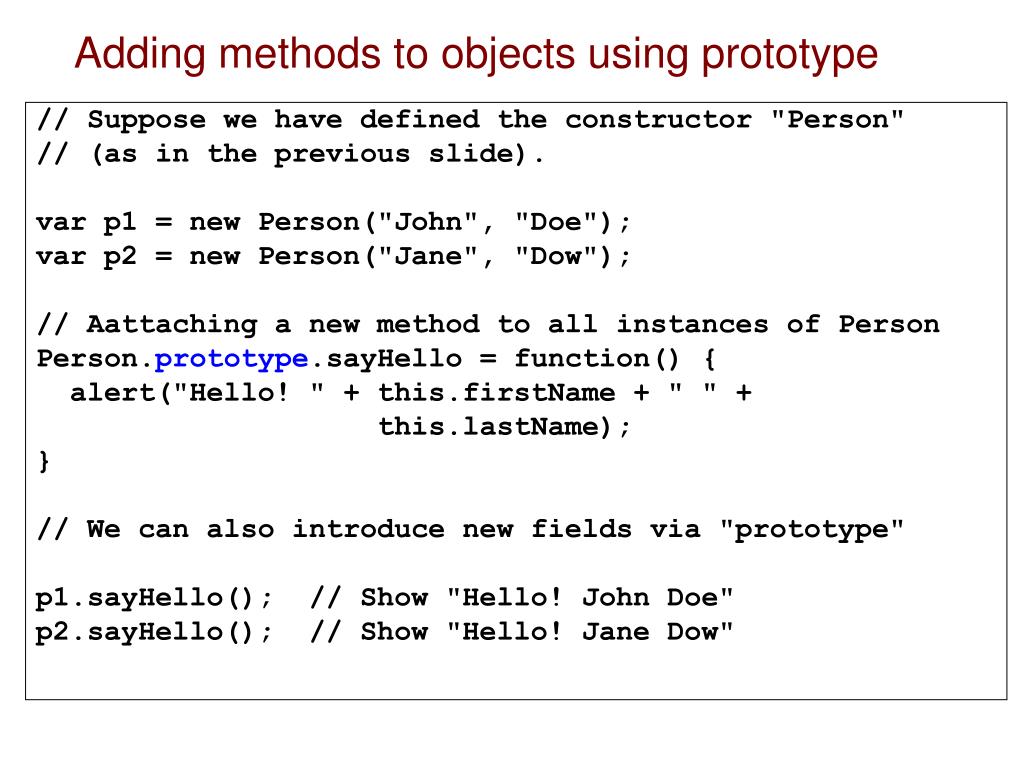 Adding methods to objects using prototype

// Suppose we have defined the constructor "Person"
// (as in the previous slide).

var p1 = new Person("John", "Doe");
var p2 = new Person("Jane", "Dow");

// Aattaching a new method to all instances of Person
Person.prototype.sayHello = function() {
  alert("Hello! " + this.firstName + " " +
                    this.lastName);
}

// We can also introduce new fields via "prototype"

p1.sayHello();  // Show "Hello! John Doe"
p2.sayHello();  // Show "Hello! Jane Dow"